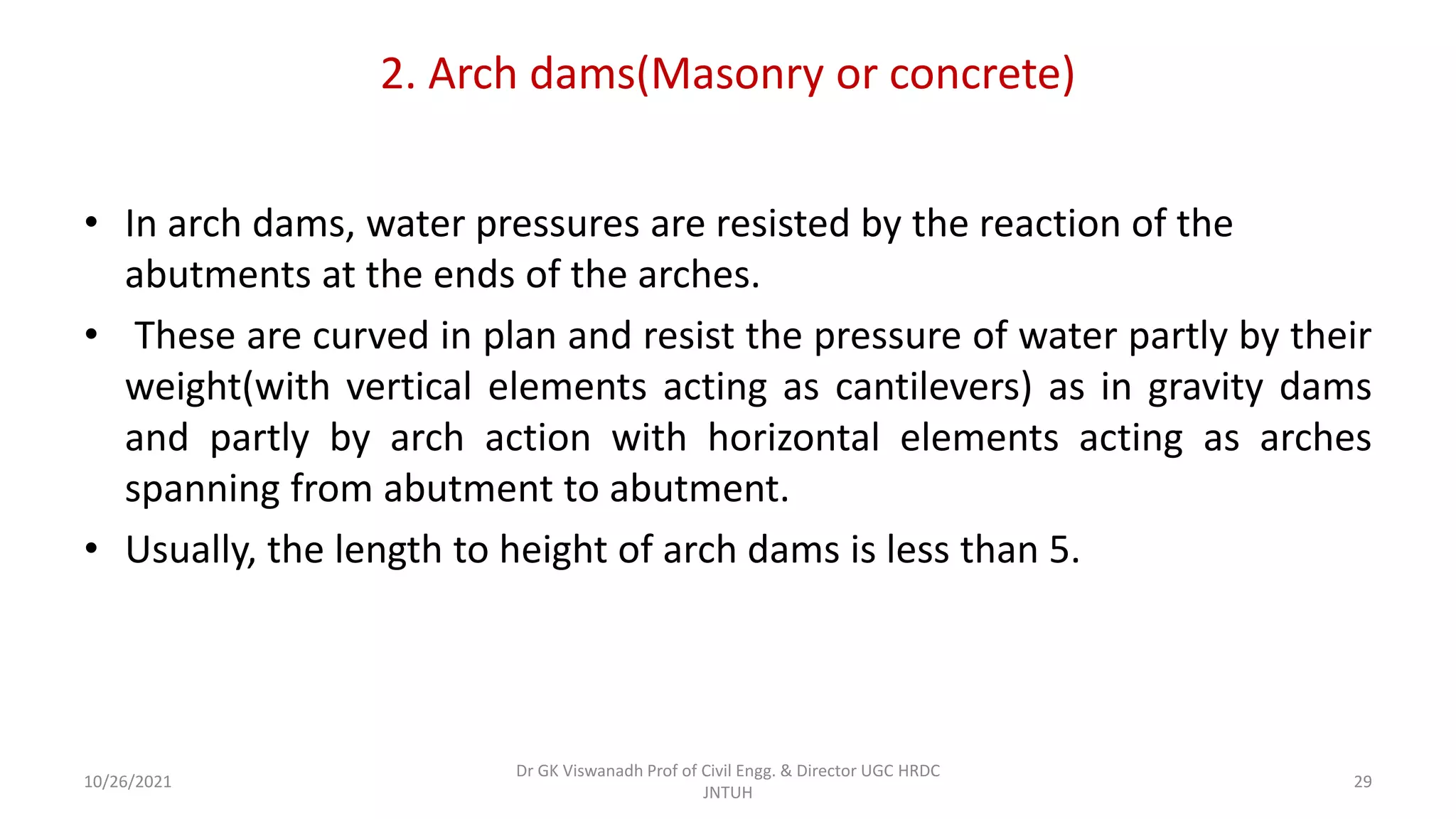 2. Arch dams(Masonry or concrete)

• In arch dams, water pressures are resisted by the reaction of the abutments at the ends of the arches.

• These are curved in plan and resist the pressure of water partly by their weight(with vertical elements acting as cantilevers) as in gravity dams and partly by arch action with horizontal elements acting as arches spanning from abutment to abutment.

• Usually, the length to height of arch dams is less than 5.

10/26/2021

Dr GK Viswanadh Prof of Civil Engg. & Director UGC HRDC JNTUH

29